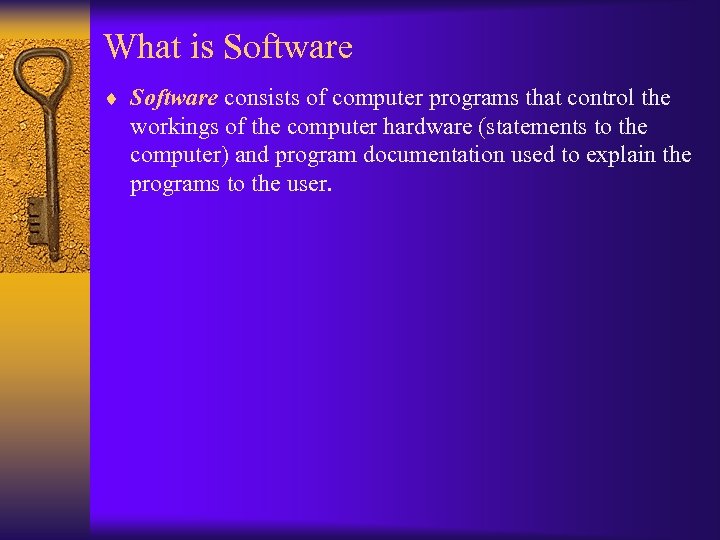 What is Software

♦ Software consists of computer programs that control the workings of the computer hardware (statements to the computer) and program documentation used to explain the programs to the user.